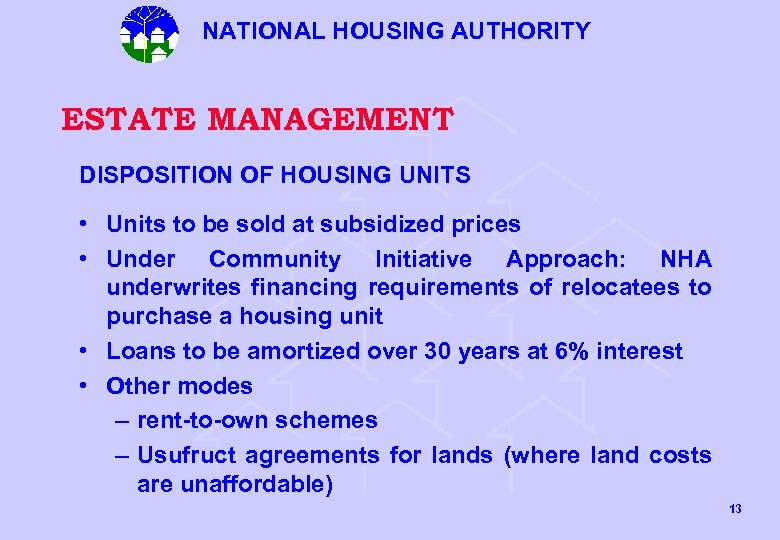 NATIONAL HOUSING AUTHORITY

ESTATE MANAGEMENT

DISPOSITION OF HOUSING UNITS

• Units to be sold at subsidized prices
• Under Community Initiative Approach: NHA underwrites financing requirements of relocatees to purchase a housing unit
• Loans to be amortized over 30 years at 6% interest
• Other modes
– rent-to-own schemes
– Usufruct agreements for lands (where land costs are unaffordable)

13